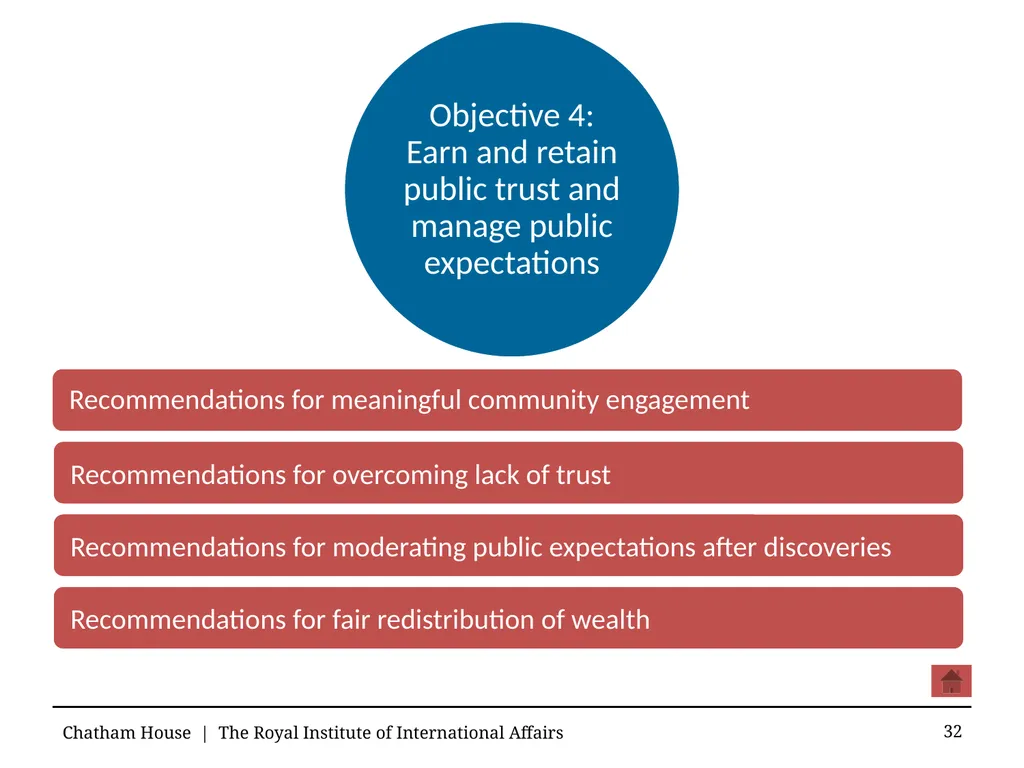 Objective 4:
Earn and retain public trust and manage public expectations

Recommendations for meaningful community engagement

Recommendations for overcoming lack of trust

Recommendations for moderating public expectations after discoveries

Recommendations for fair redistribution of wealth

Chatham House | The Royal Institute of International Affairs

32